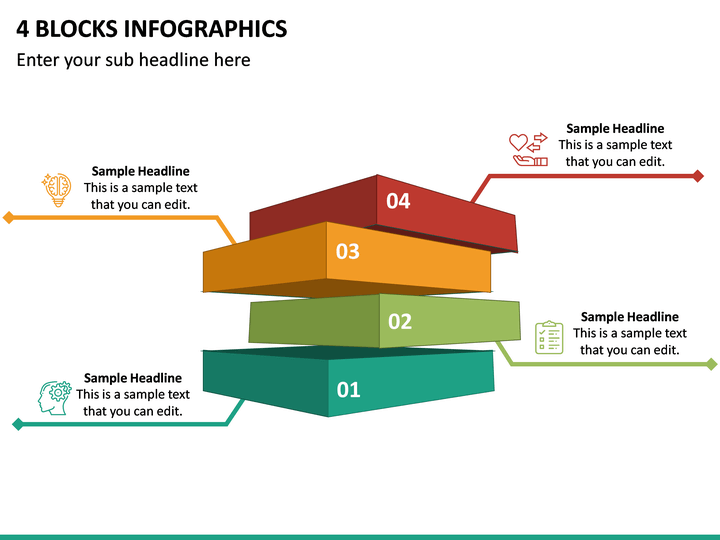 4 BLOCKS INFOGRAPHICS
Enter your sub headline here

Sample Headline
This is a sample text that you can edit.

Sample Headline
This is a sample text that you can edit.

04

03

02

01

Sample Headline
This is a sample text that you can edit.

Sample Headline
This is a sample text that you can edit.